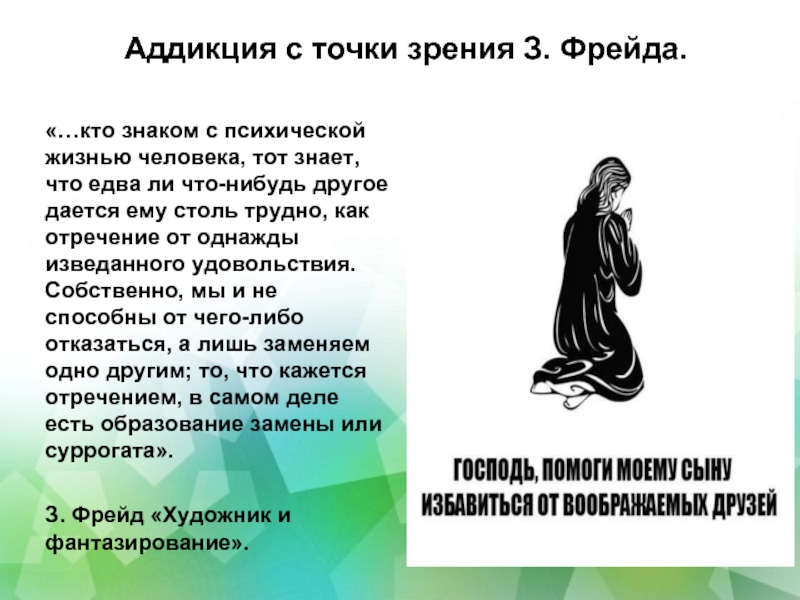 Аддикция с точки зрения З. Фрейда.

«…кто знаком с психической жизнью человека, тот знает, что едва ли что-нибудь другое дается ему столь трудно, как отречение от однажды изведанного удовольствия. Собственно, мы и не способны от чего-либо отказаться, а лишь заменяем одно другим; то, что кажется отречением, в самом деле есть образование замены или суррогата».

З. Фрейд «Художник и фантазирование».

ГОСПОДЬ, ПОМОГИ МОЕМУ СЫНУ ИЗБАВИТЬСЯ ОТ ВООБРАЖАЕМЫХ ДРУЗЕЙ